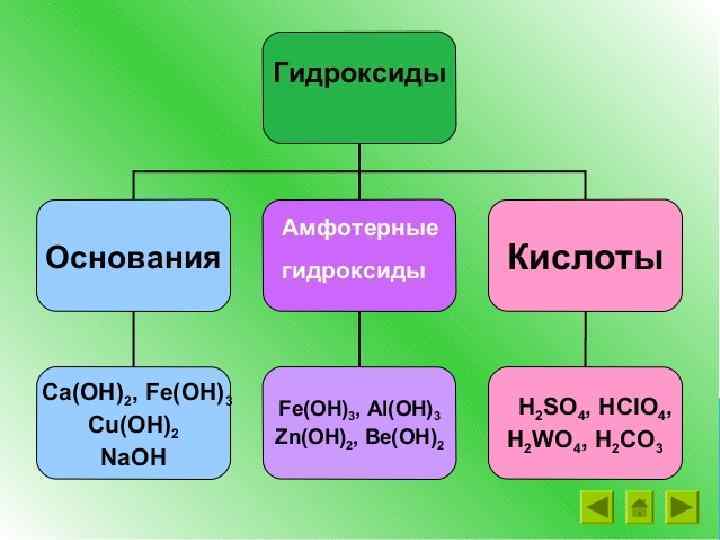 Гидроксиды

Основания

Амфотерные гидроксиды

Кислоты

$Ca(OH)_2$, $Fe(OH)_3$
$Cu(OH)_2$
$NaOH$

$Fe(OH)_3$, $Al(OH)_3$
$Zn(OH)_2$, $Be(OH)_2$

$H_2SO_4$, $HClO_4$,
$H_2WO_4$, $H_2CO_3$